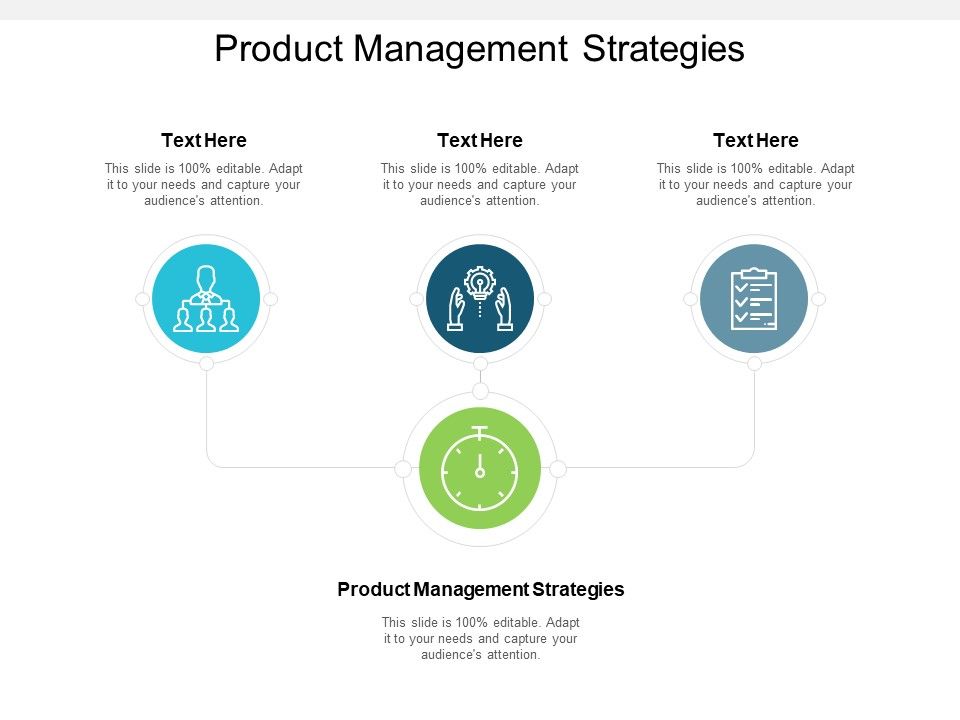 Product Management Strategies

Text Here

This slide is 100% editable. Adapt it to your needs and capture your audience's attention.

Text Here

This slide is 100% editable. Adapt it to your needs and capture your audience's attention.

Text Here

This slide is 100% editable. Adapt it to your needs and capture your audience's attention.

Product Management Strategies

This slide is 100% editable. Adapt it to your needs and capture your audience's attention.